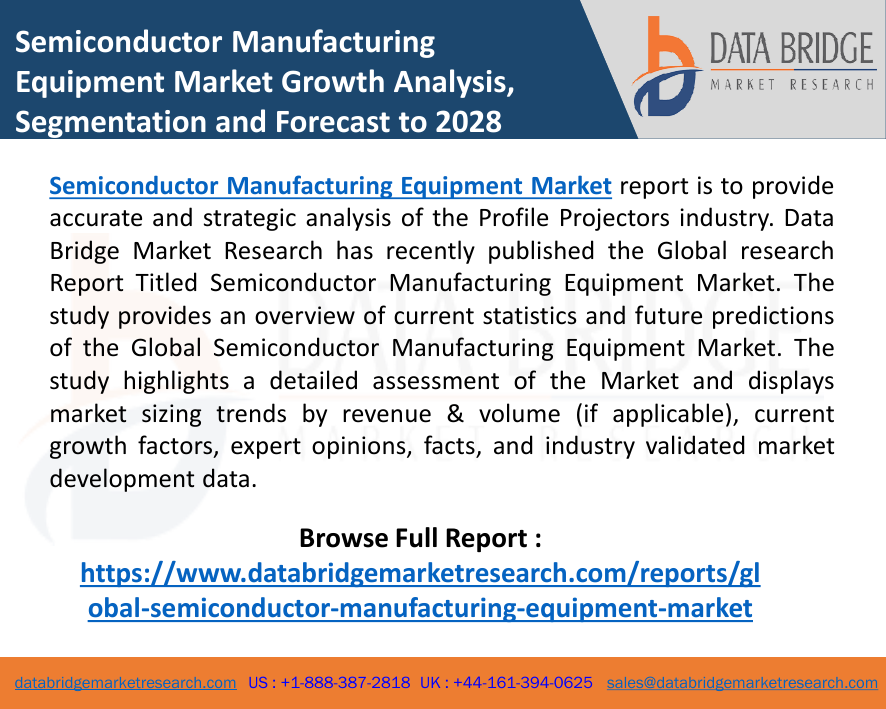 Semiconductor Manufacturing Equipment Market Growth Analysis, Segmentation and Forecast to 2028

DATA BRIDGE
MARKET RESEARCH

Semiconductor Manufacturing Equipment Market report is to provide accurate and strategic analysis of the Profile Projectors industry. Data Bridge Market Research has recently published the Global research Report Titled Semiconductor Manufacturing Equipment Market. The study provides an overview of current statistics and future predictions of the Global Semiconductor Manufacturing Equipment Market. The study highlights a detailed assessment of the Market and displays market sizing trends by revenue & volume (if applicable), current growth factors, expert opinions, facts, and industry validated market development data.

Browse Full Report :
https://www.databridgemarketresearch.com/reports/global-semiconductor-manufacturing-equipment-market

databridgemarketresearch.com US : +1-888-387-2818 UK : +44-161-394-0625 sales@databridgemarketresearch.com